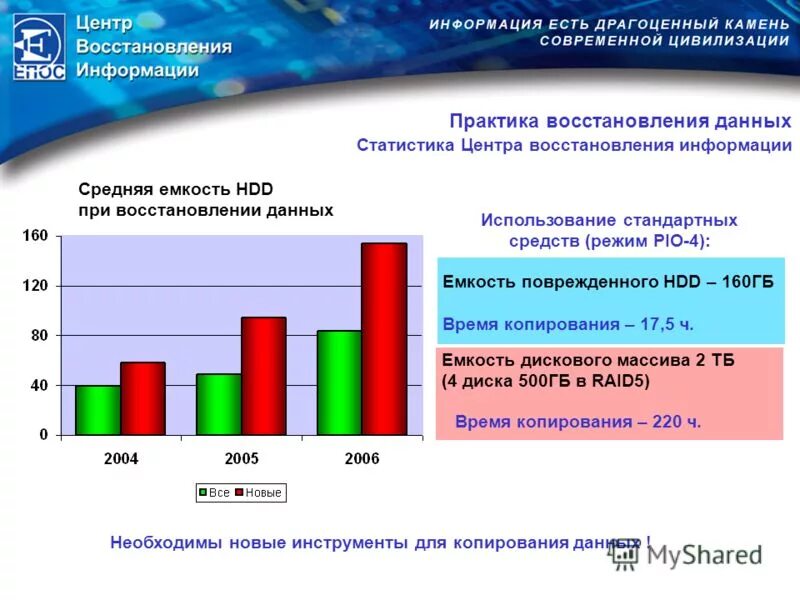 ЕПОС Центр Восстановления Информации

ИНФОРМАЦИЯ ЕСТЬ ДРАГОЦЕННЫЙ КАМЕНЬ СОВРЕМЕННОЙ ЦИВИЛИЗАЦИИ

Практика восстановления данных
Статистика Центра восстановления информации

Средняя емкость HDD при восстановлении данных

160
120
80
40
0
2004
2005
2006
Все Новые

Использование стандартных средств (режим PIO-4):

Емкость поврежденного HDD – 160ГБ

Время копирования – 17,5 ч.

Емкость дискового массива 2 ТБ (4 диска 500ГБ в RAID5)

Время копирования – 220 ч.

Необходимы новые инструменты для копирования данных !

MyShared